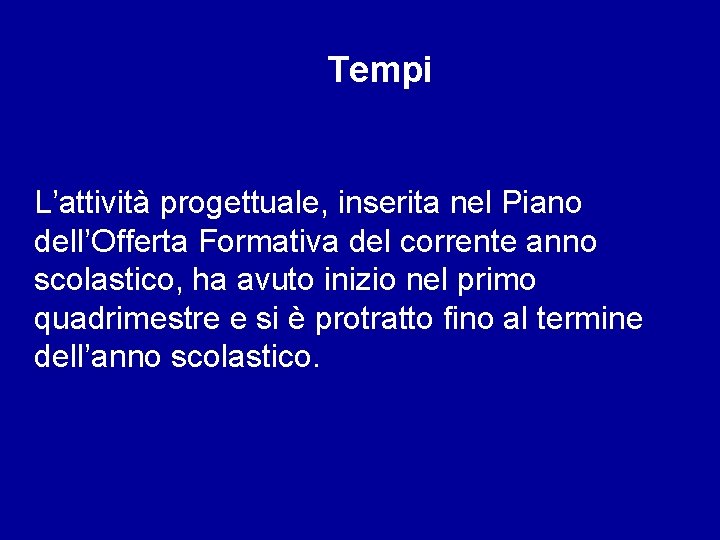 Tempi

L’attività progettuale, inserita nel Piano dell’Offerta Formativa del corrente anno scolastico, ha avuto inizio nel primo quadrimestre e si è protratto fino al termine dell’anno scolastico.